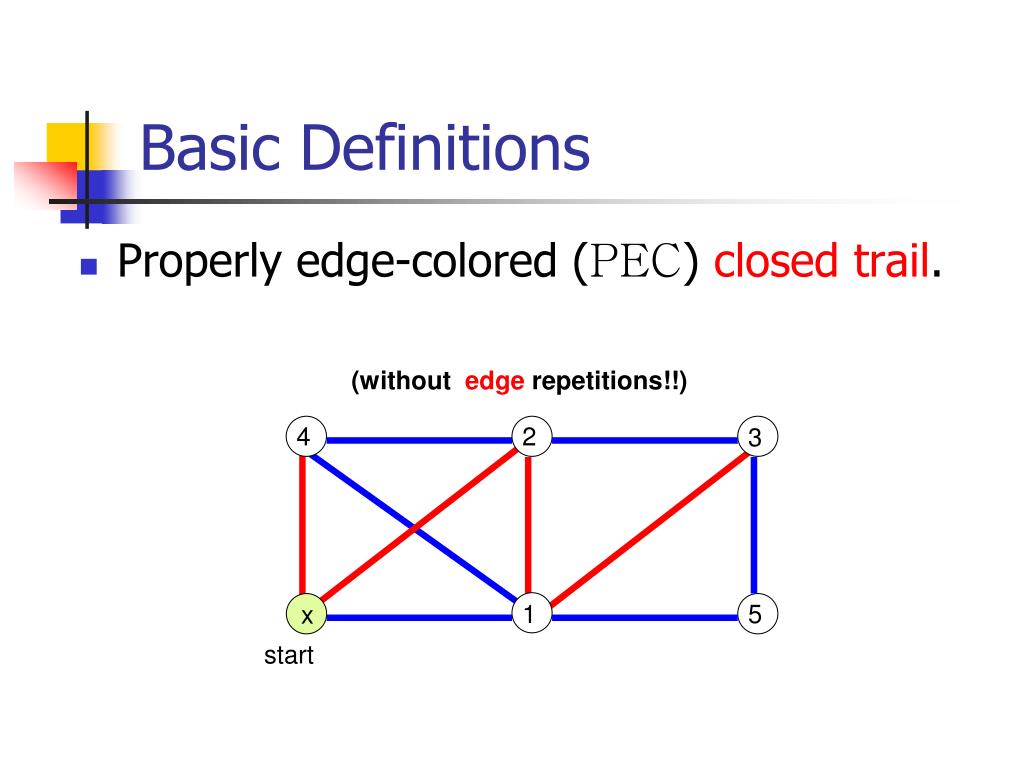 Basic Definitions

Properly edge-colored (PEC) closed trail.

(without edge repetitions!!)

4
2
3
x
1
5
start